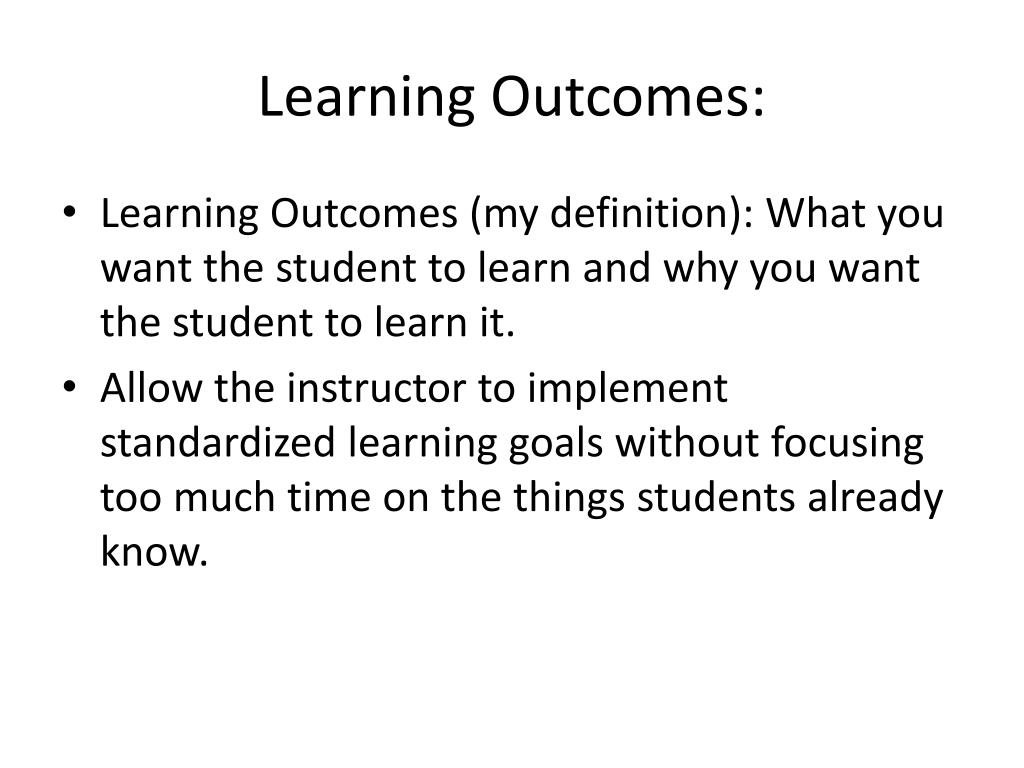 Learning Outcomes:

• Learning Outcomes (my definition): What you want the student to learn and why you want the student to learn it.
• Allow the instructor to implement standardized learning goals without focusing too much time on the things students already know.